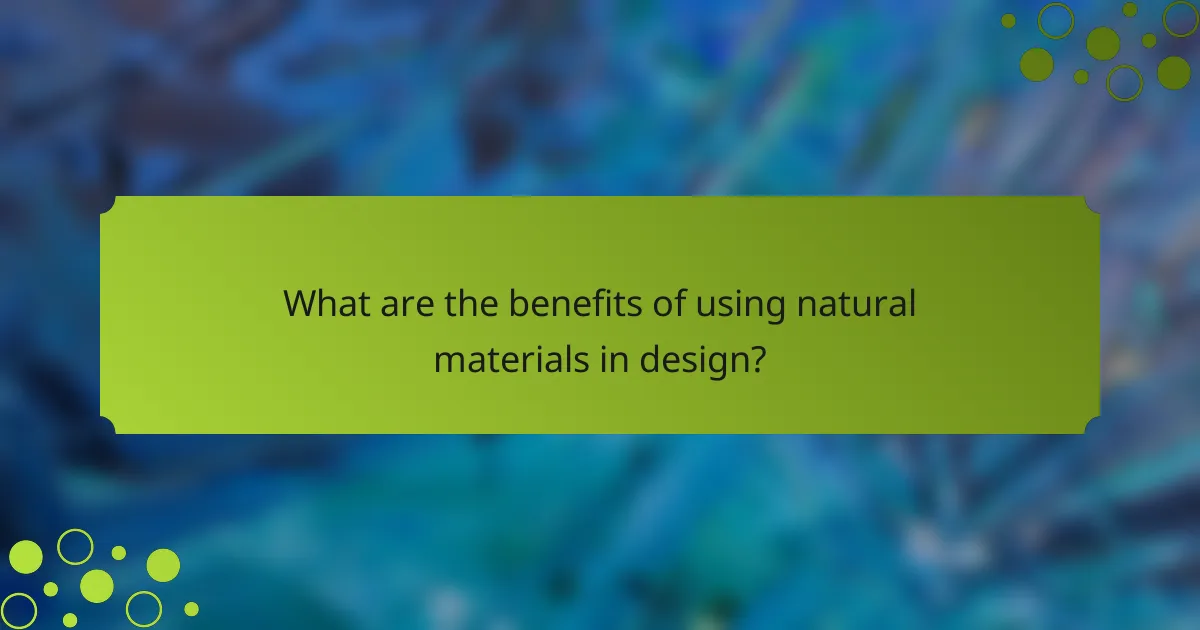 What are the benefits of using natural materials in design?